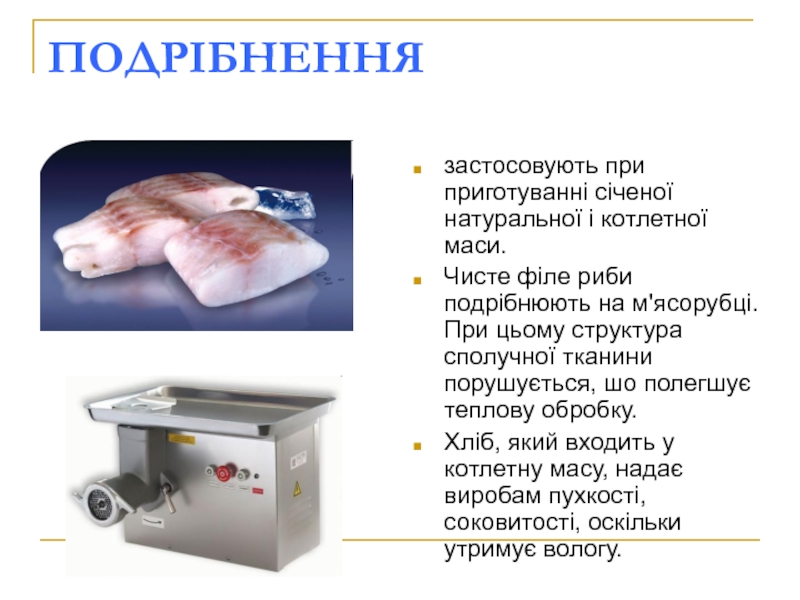 ПОДРІБНЕННЯ

застосовують при приготуванні січеної натуральної і котлетної маси.

Чисте філе риби подрібнюють на м'ясорубці. При цьому структура сполучної тканини порушується, шо полегшує теплову обробку.

Хліб, який входить у котлетну масу, надає виробам пухкості, соковитості, оскільки утримує вологу.